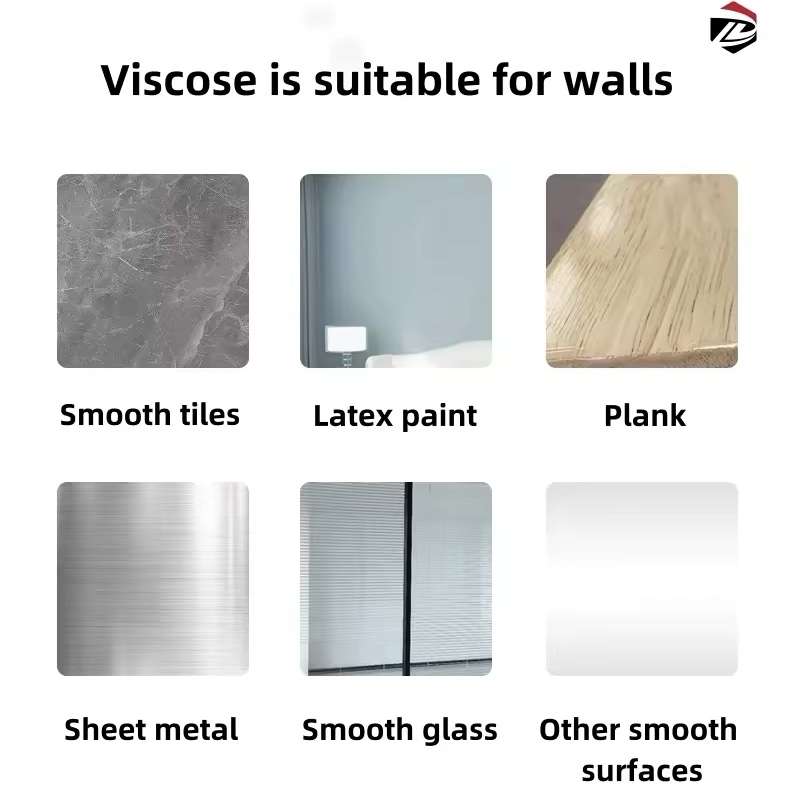 Viscose is suitable for walls

Smooth tiles

Latex paint

Plank

Sheet metal

Smooth glass

Other smooth surfaces